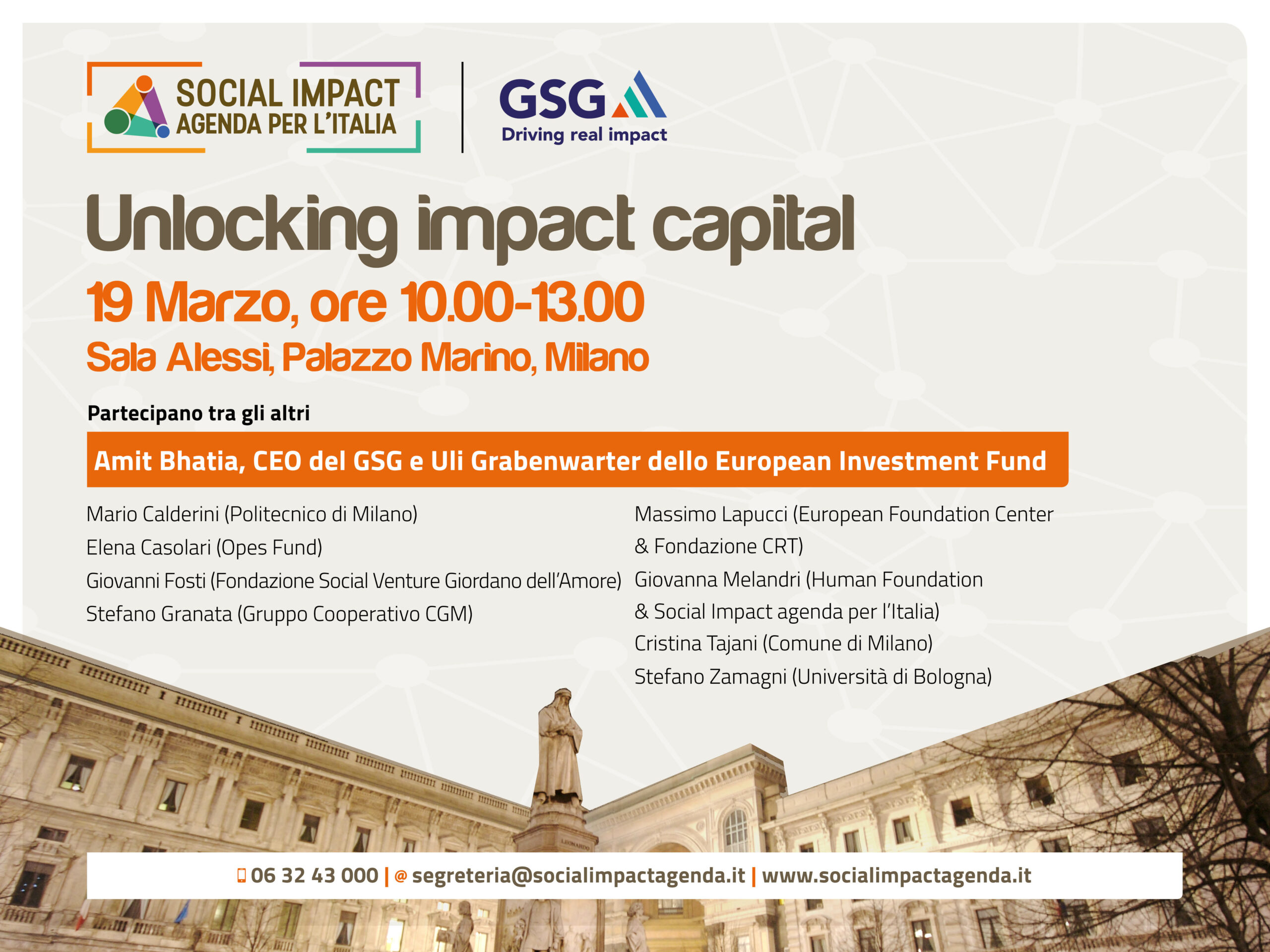 SOCIAL IMPACT
AGENDA PER L'ITALIA

GSG
Driving real impact

Unlocking impact capital

19 Marzo, ore 10.00-13.00

Sala Alessi, Palazzo Marino, Milano

Partecipano tra gli altri

Amit Bhatia, CEO del GSG e Uli Grabenwarter dello European Investment Fund

Mario Calderini (Politecnico di Milano)
Elena Casolari (Opes Fund)
Giovanni Fosti (Fondazione Social Venture Giordano dell'Amore)
Stefano Granata (Gruppo Cooperativo CGM)

Massimo Lapucci (European Foundation Center & Fondazione CRT)
Giovanna Melandri (Human Foundation & Social Impact agenda per l'Italia)
Cristina Tajani (Comune di Milano)
Stefano Zamagni (Università di Bologna)

LEONARDO

06 32 43 000 | @ segreteria@socialimpactagenda.it | www.socialimpactagenda.it